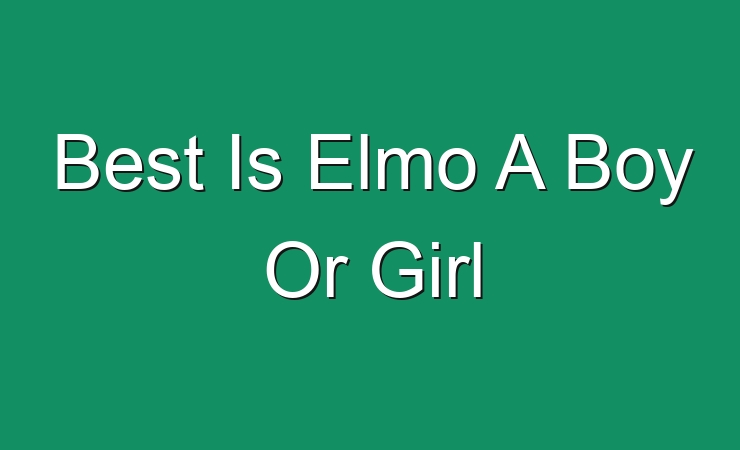 Best Is Elmo A Boy Or Girl